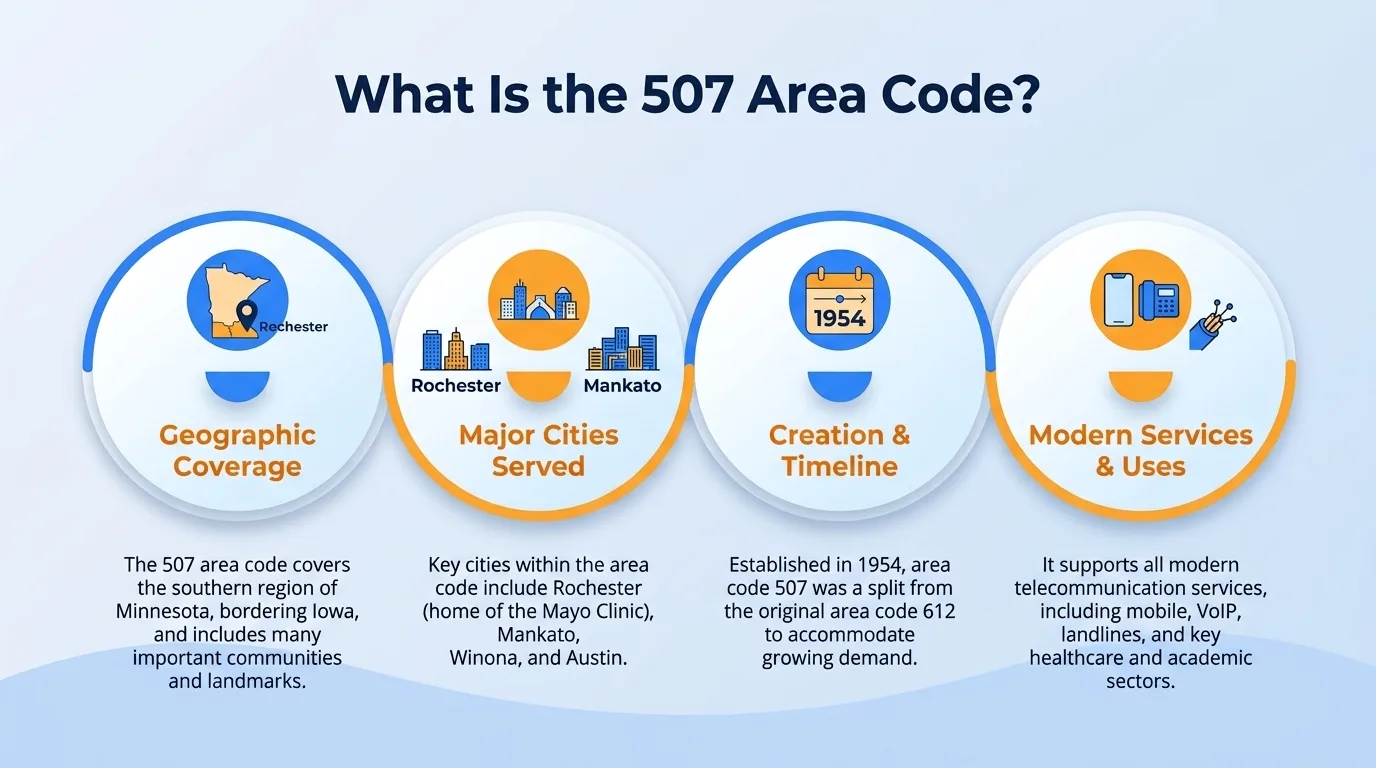 What Is the 507 Area Code?

Rechester

Geographic Coverage

The 507 area code covers the southern region of Minnesota, bordering Iowa, and includes many important communities and landmarks.

Rochester

Mankato

Major Cities Served

Key cities within the area code include Rochester (home of the Mayo Clinic), Mankato, Winona, and Austin.

1954

Creation & Timeline

Established in 1954, area code 507 was a split from the original area code 612 to accommodate growing demand.

Modern Services & Uses

It supports all modern telecommunication services, including mobile, VoIP, landlines, and key healthcare and academic sectors.